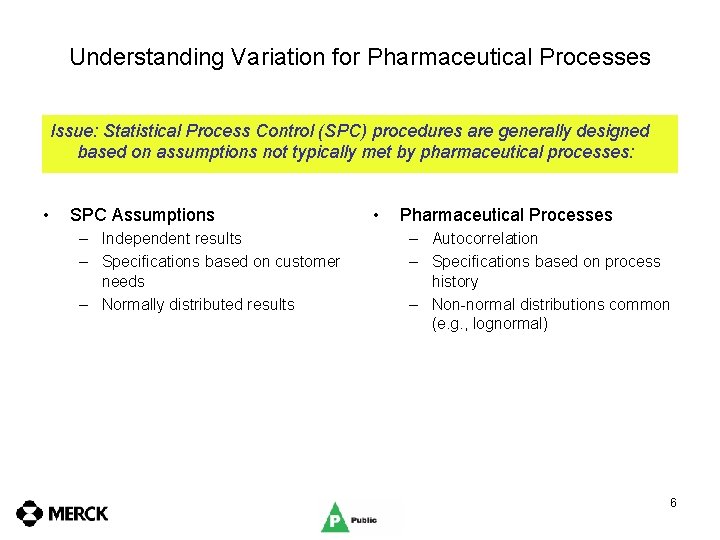 Understanding Variation for Pharmaceutical Processes

Issue: Statistical Process Control (SPC) procedures are generally designed based on assumptions not typically met by pharmaceutical processes:

• SPC Assumptions
– Independent results
– Specifications based on customer needs
– Normally distributed results

• Pharmaceutical Processes
– Autocorrelation
– Specifications based on process history
– Non-normal distributions common (e.g., lognormal)

MERCK

P Public

6